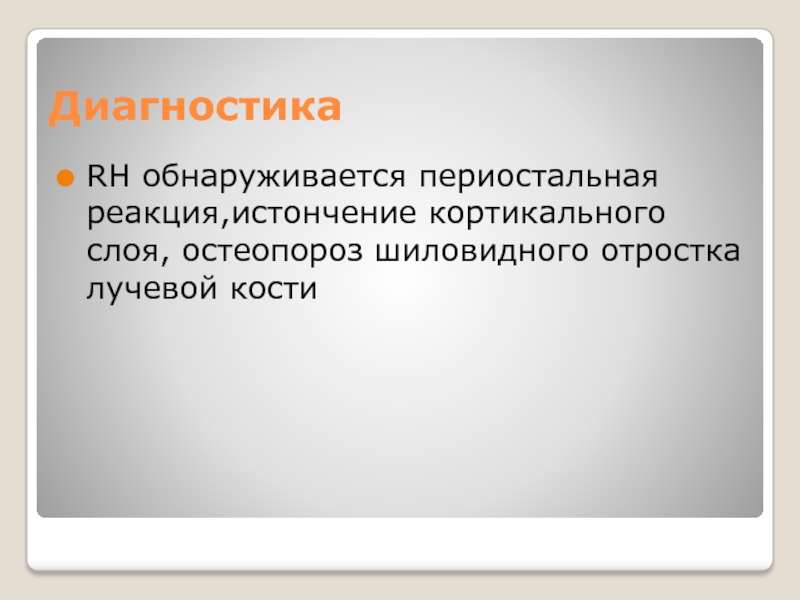 Диагностика

RH обнаруживается периостальная реакция,истончение кортикального слоя, остеопороз шиловидного отростка лучевой кости